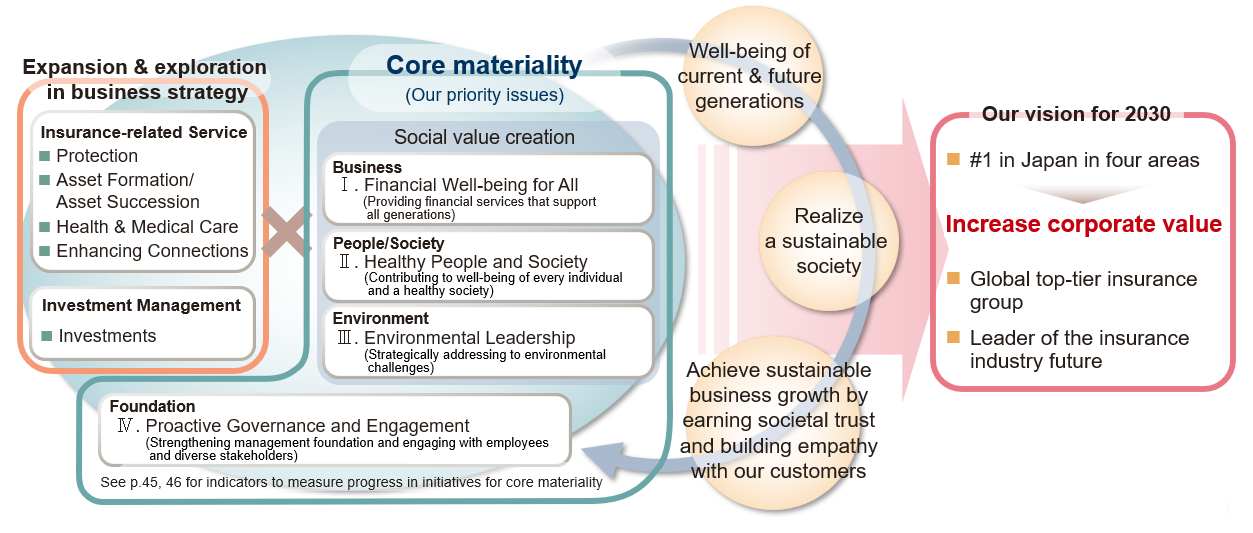 Expansion & exploration in business strategy

Insurance-related Service
■ Protection
■ Asset Formation/ Asset Succession
■ Health & Medical Care
■ Enhancing Connections

Investment Management
■ Investments

Core materiality
(Our priority issues)

Social value creation

Business
Ⅰ. Financial Well-being for All
(Providing financial services that support all generations)

People/Society
Ⅱ. Healthy People and Society
(Contributing to well-being of every individual and a healthy society)

Environment
Ⅲ. Environmental Leadership
(Strategically addressing to environmental challenges)

Foundation
Ⅳ. Proactive Governance and Engagement
(Strengthening management foundation and engaging with employees and diverse stakeholders)

See p.45, 46 for indicators to measure progress in initiatives for core materiality

Well-being of current & future generations

Realize a sustainable society

Achieve sustainable business growth by earning societal trust and building empathy with our customers

Our vision for 2030
■ #1 in Japan in four areas
Increase corporate value
■ Global top-tier insurance group
■ Leader of the insurance industry future